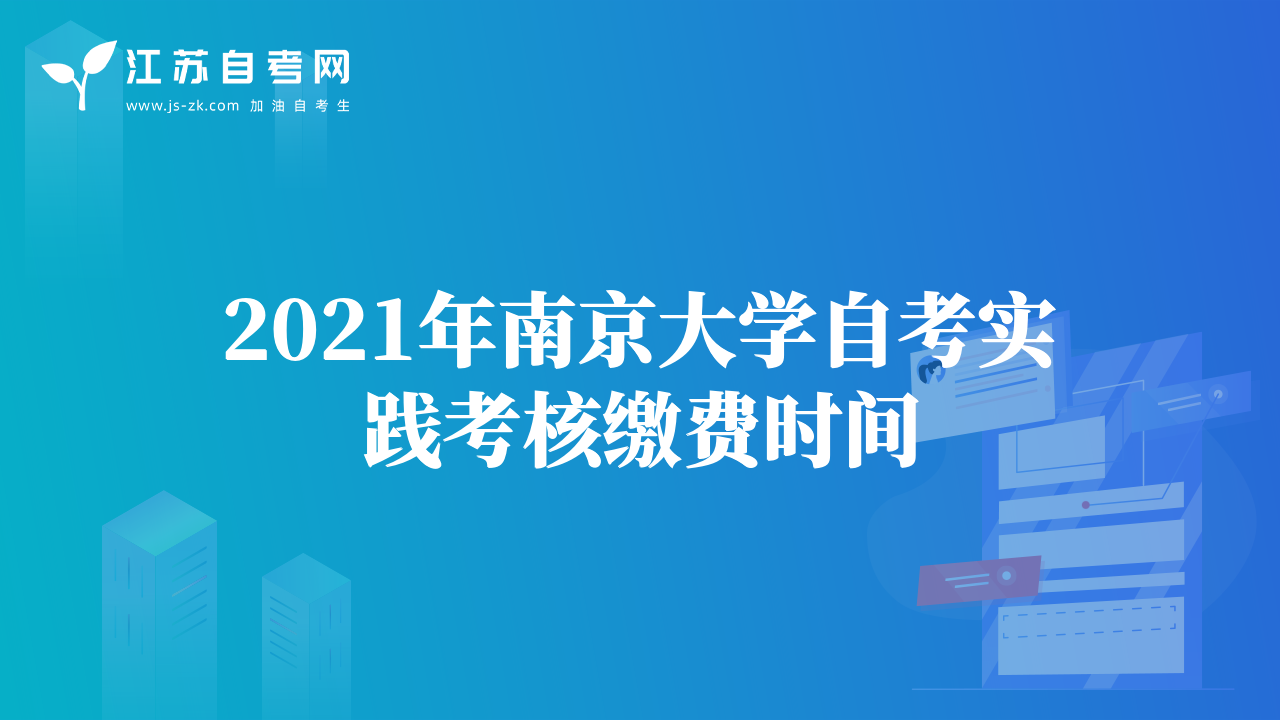 江苏自考网
www.js-zk.com 加油自考生

2021年南京大学自考实践考核缴费时间